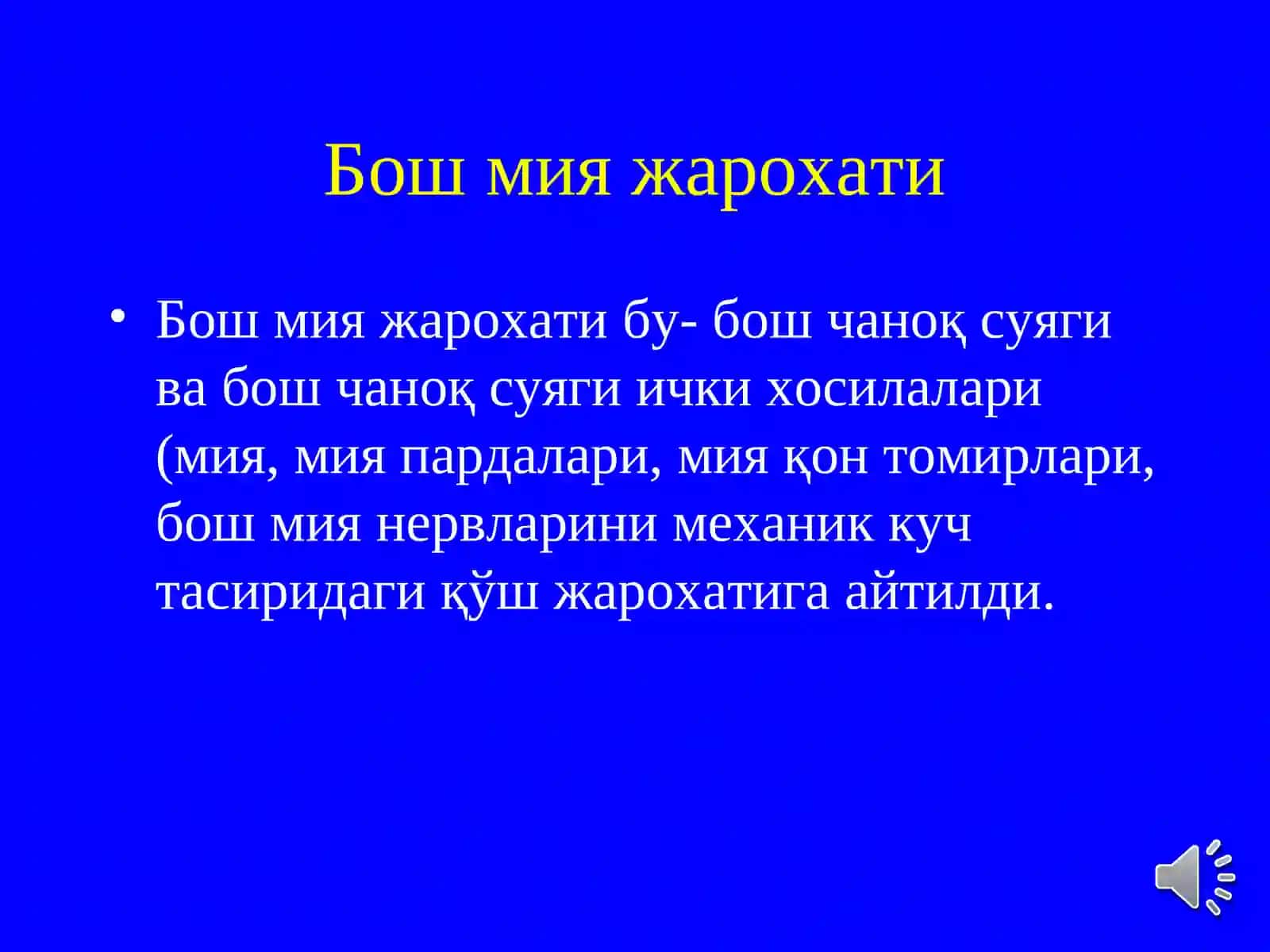 Бош мия жарохати

• Бош мия жарохати бу- бош чаноқ суяги ва бош чаноқ суяги ички хосилалари (мия, мия пардалари, мия қон томирлари, бош мия нервларини механик куч тасиридаги қўш жарохатига айтилди.